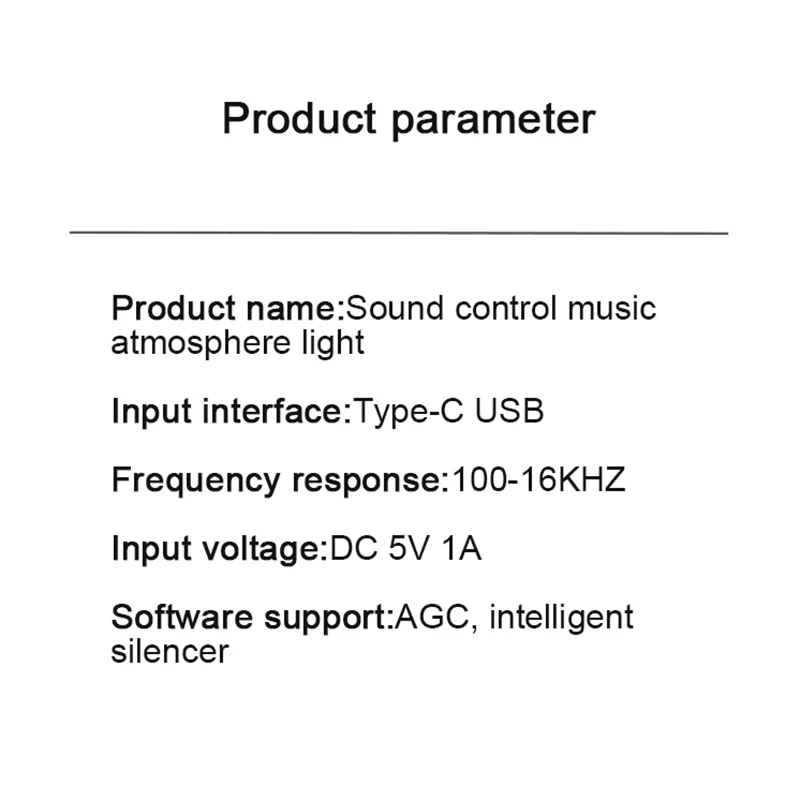 Product parameter

Product name:Sound control music atmosphere light

Input interface:Type-C USB

Frequency response:100-16KHZ

Input voltage:DC 5V 1A

Software support:AGC, intelligent silencer